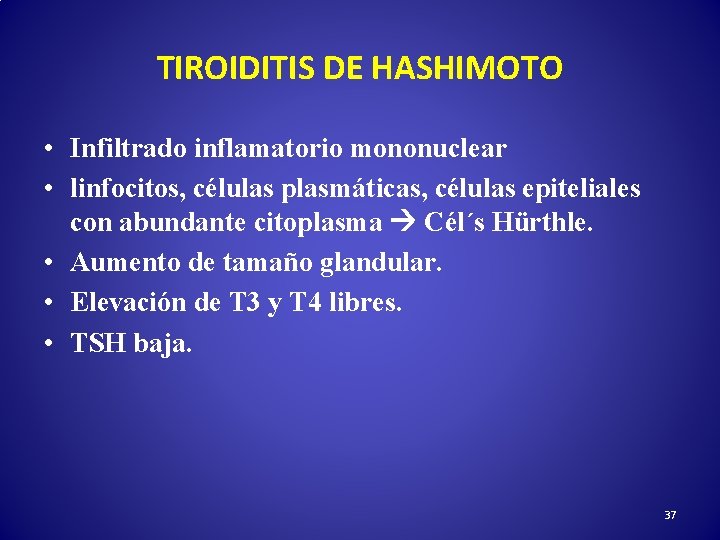 TIROIDITIS DE HASHIMOTO

• Infiltrado inflamatorio mononuclear
• linfocitos, células plasmáticas, células epiteliales con abundante citoplasma → Cél´s Hürthle.
• Aumento de tamaño glandular.
• Elevación de T3 y T4 libres.
• TSH baja.

37